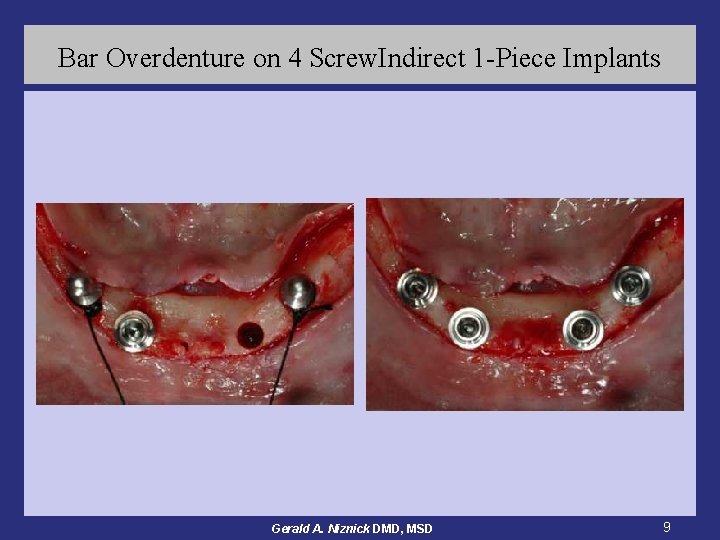 Bar Overdenture on 4 ScrewIndirect 1-Piece Implants

Gerald A. Niznick DMD, MSD

9